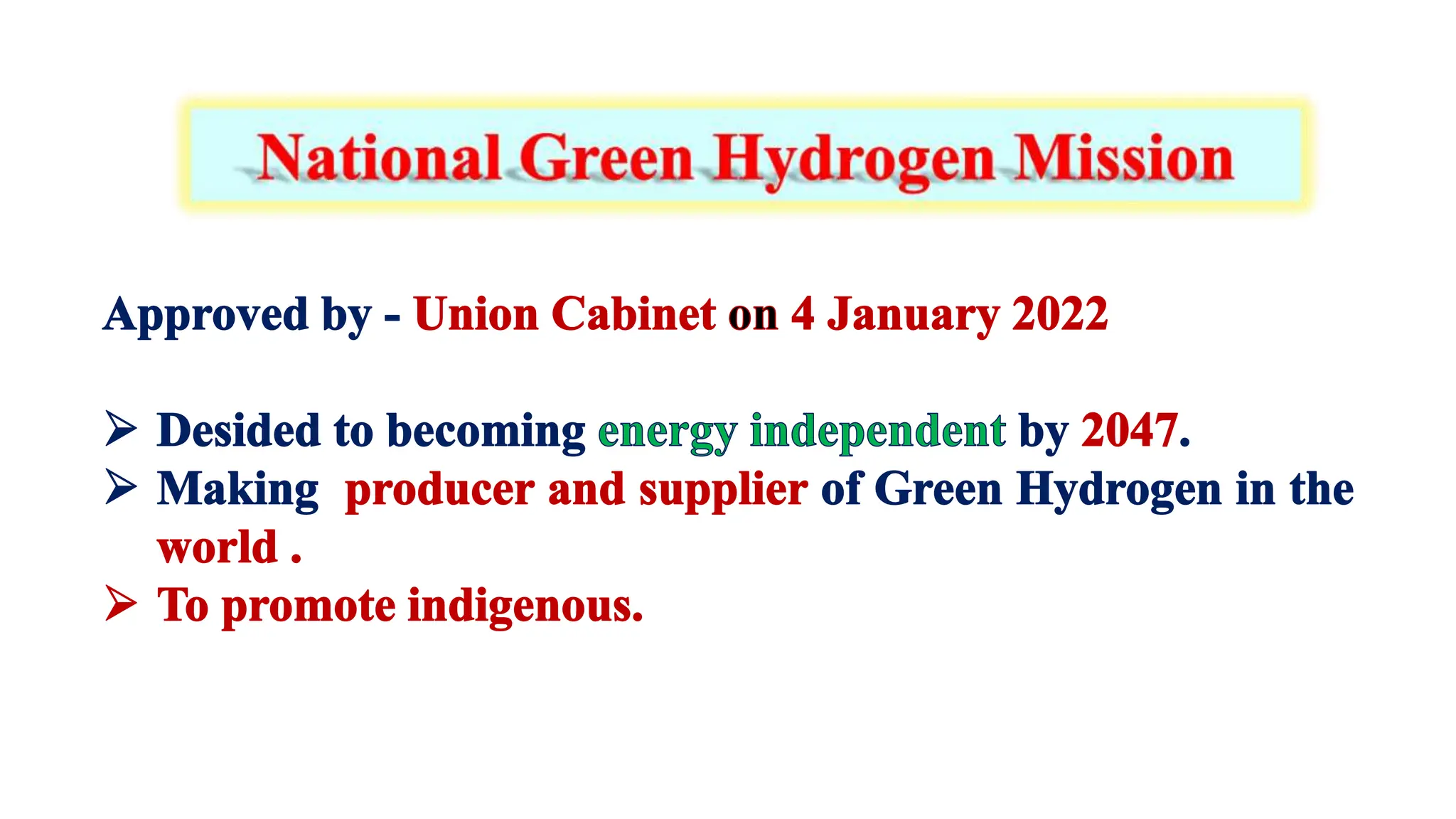 National Green Hydrogen Mission

Approved by - Union Cabinet on 4 January 2022

➢ Desided to becoming energy independent by 2047.
➢ Making  producer and supplier of Green Hydrogen in the world .
➢ To promote indigenous.